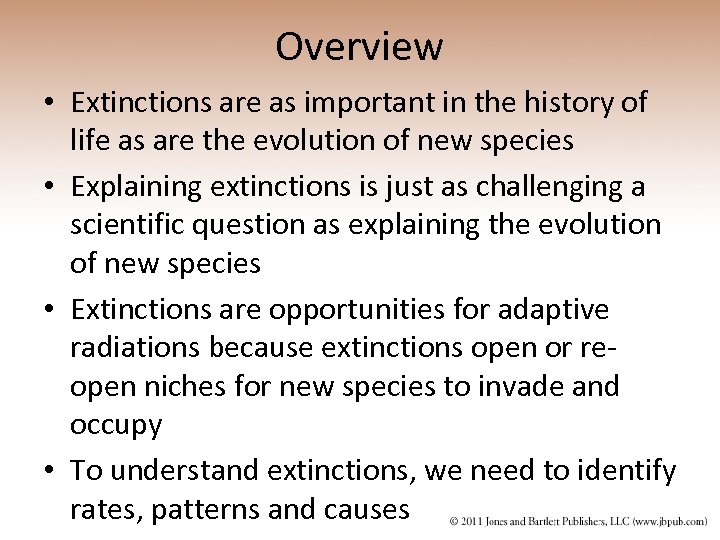 Overview

• Extinctions are as important in the history of life as are the evolution of new species

• Explaining extinctions is just as challenging a scientific question as explaining the evolution of new species

• Extinctions are opportunities for adaptive radiations because extinctions open or re-open niches for new species to invade and occupy

• To understand extinctions, we need to identify rates, patterns and causes

© 2011 Jones and Bartlett Publishers, LLC (www.jbpub.com)